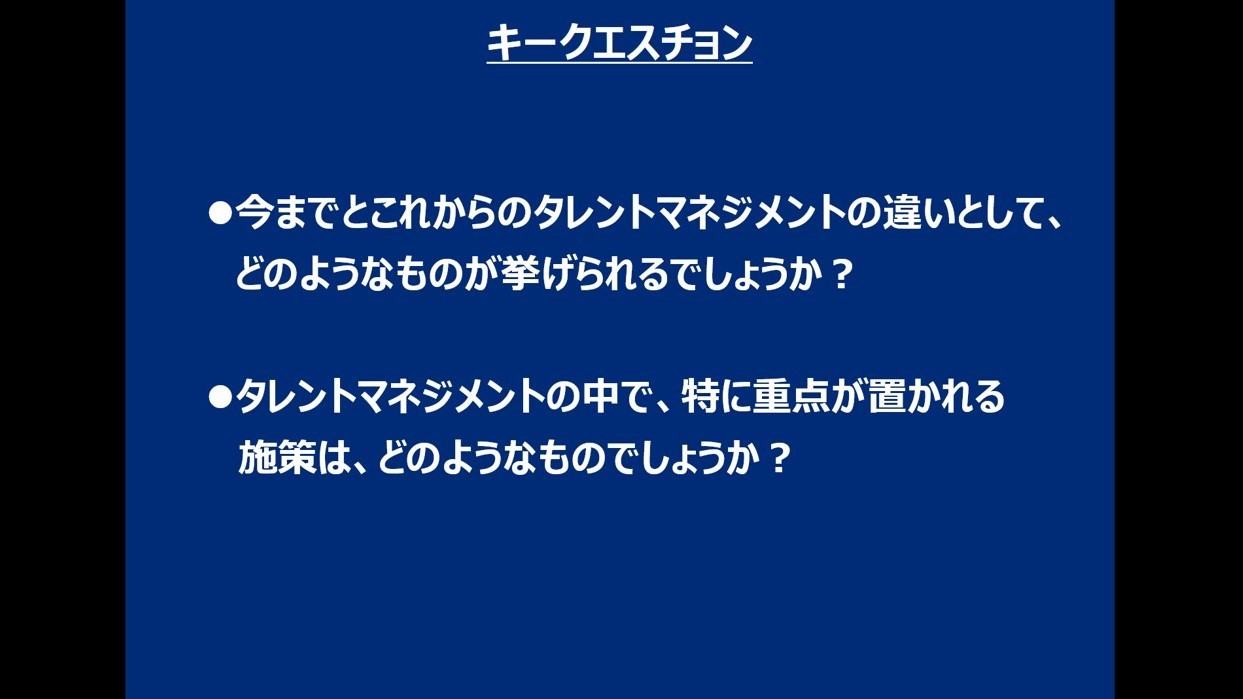 キークエスチョン

●今までとこれからのタレントマネジメントの違いとして、どのようなものが挙げられるでしょうか？

●タレントマネジメントの中で、特に重点が置かれる施策は、どのようなものでしょうか？